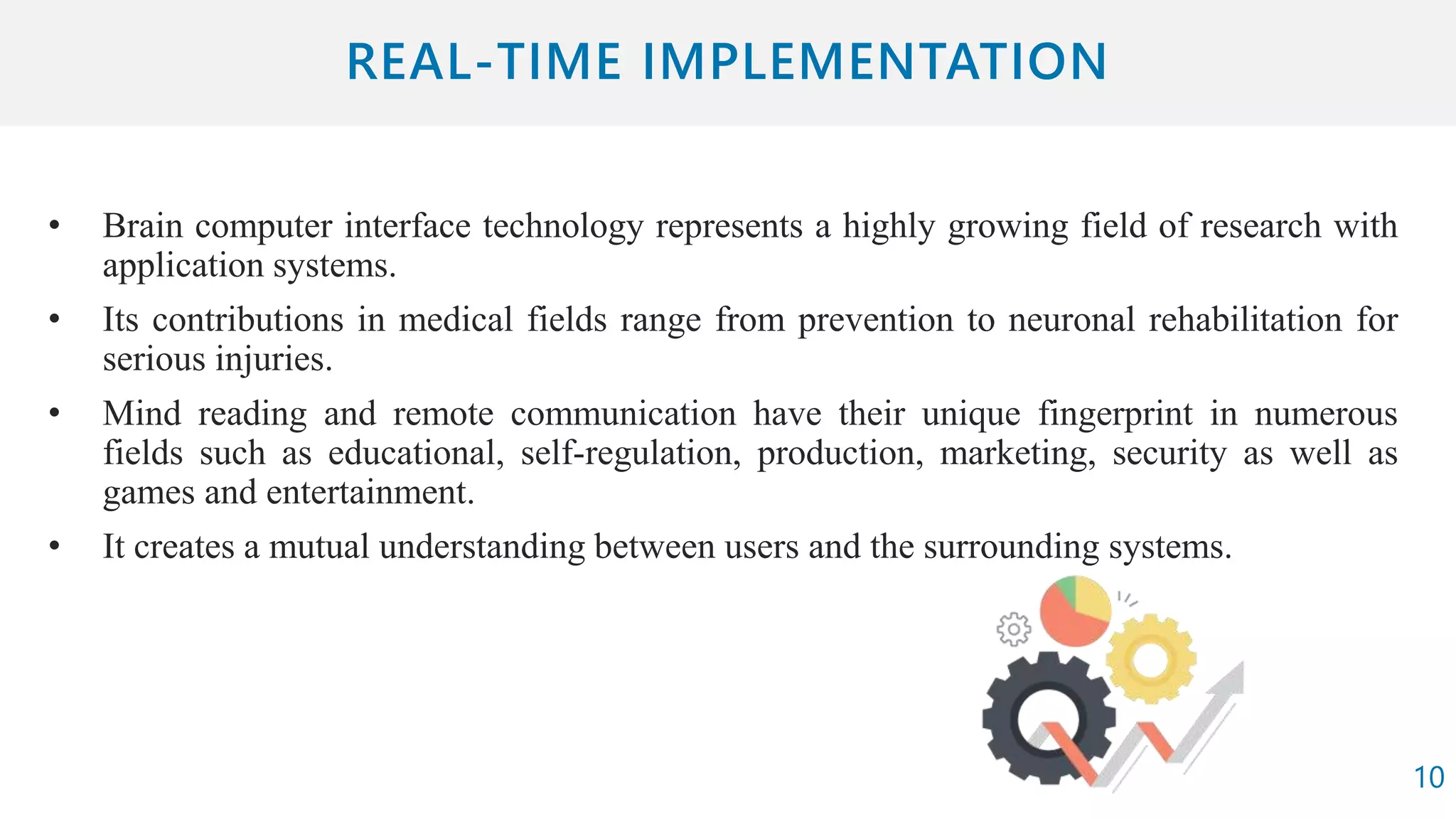 REAL-TIME IMPLEMENTATION

• Brain computer interface technology represents a highly growing field of research with application systems.

• Its contributions in medical fields range from prevention to neuronal rehabilitation for serious injuries.

• Mind reading and remote communication have their unique fingerprint in numerous fields such as educational, self-regulation, production, marketing, security as well as games and entertainment.

• It creates a mutual understanding between users and the surrounding systems.

10